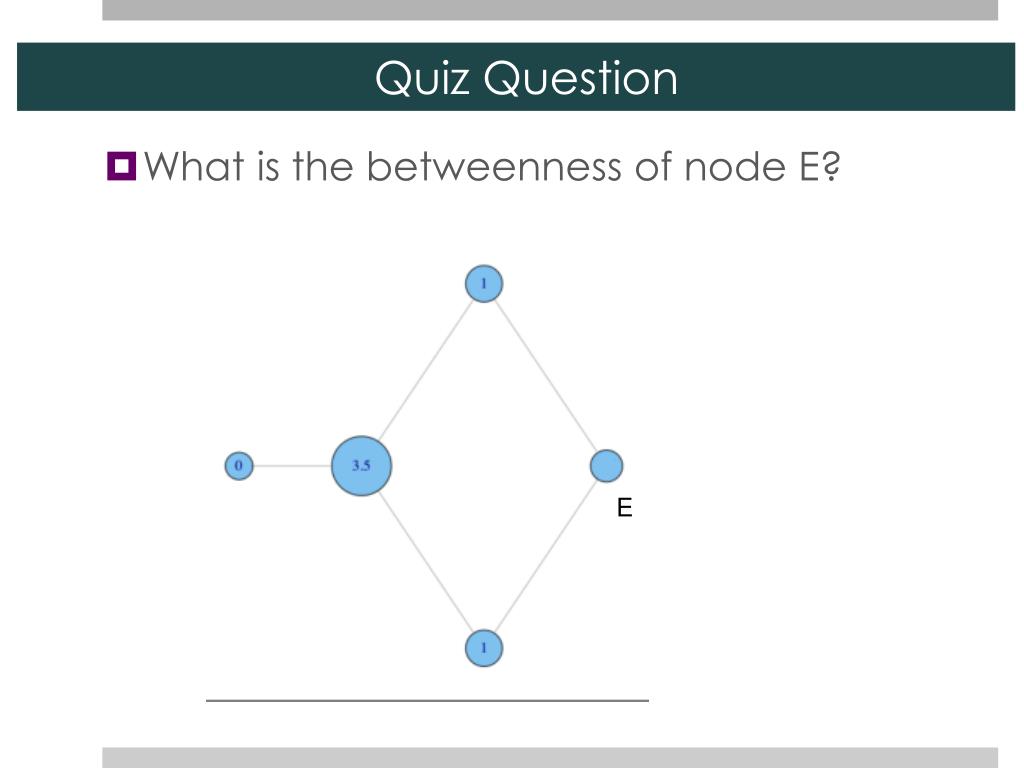 Quiz Question

What is the betweenness of node E?

1

0

3.5

E

1